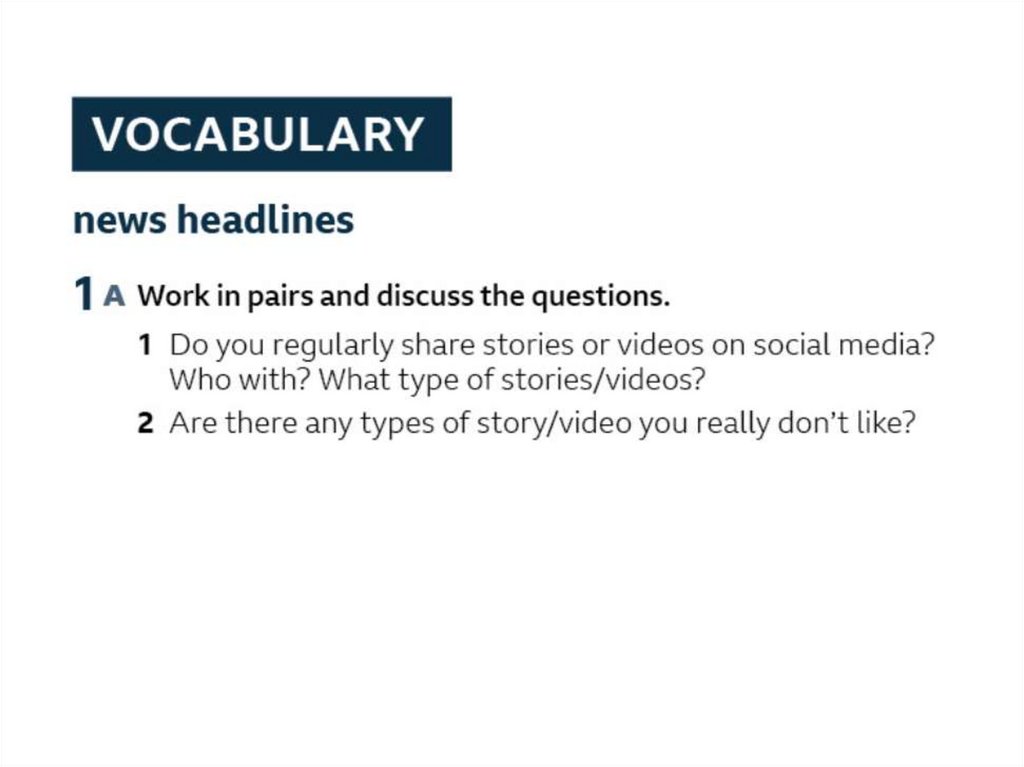 VOCABULARY

news headlines

1 A Work in pairs and discuss the questions.

1 Do you regularly share stories or videos on social media? Who with? What type of stories/videos?

2 Are there any types of story/video you really don't like?